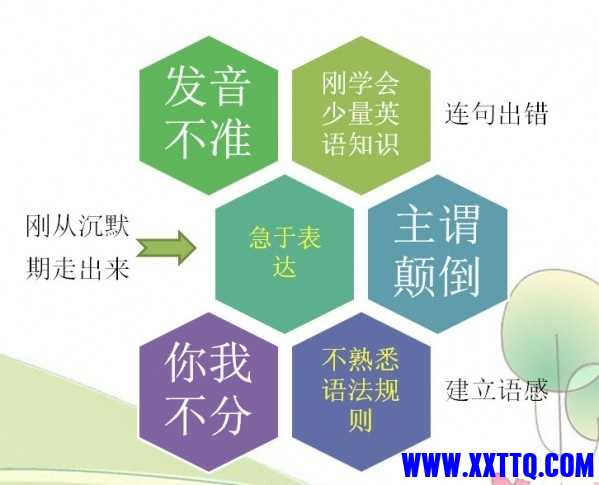 发音不准

刚学会少量英语知识

连句出错

刚从沉默期走出来

急于表达

主谓颠倒

你我不分

不熟悉语法规则

建立语感

WWW.XXTTQ.COM